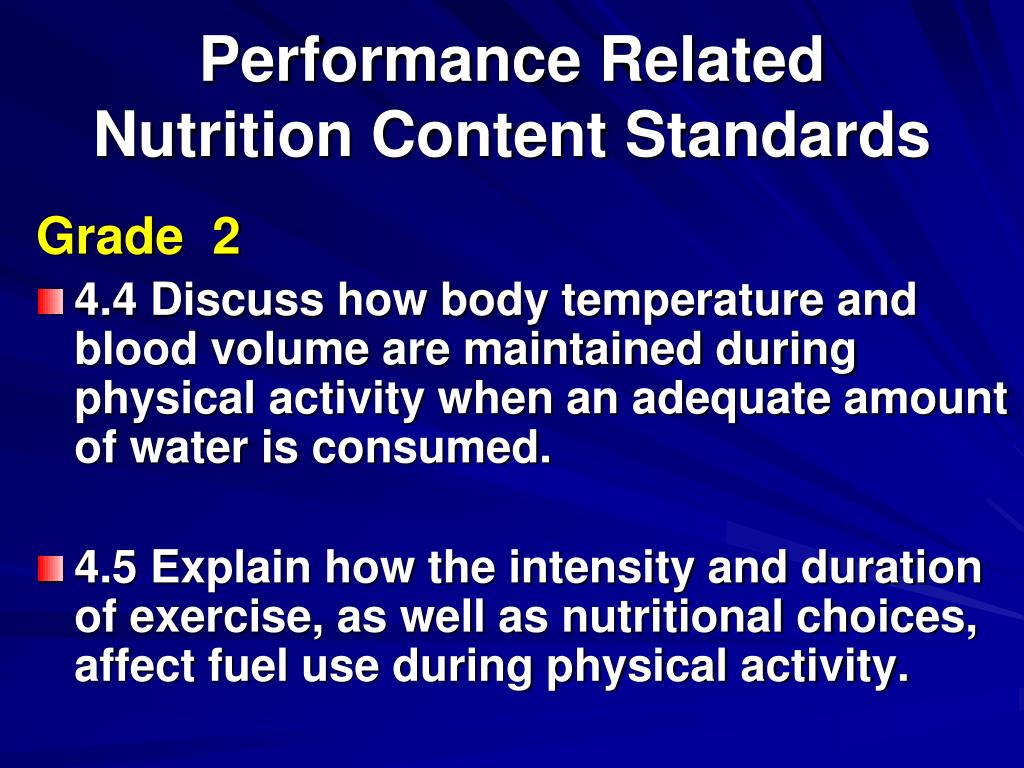 Performance Related
Nutrition Content Standards

Grade 2

4.4 Discuss how body temperature and blood volume are maintained during physical activity when an adequate amount of water is consumed.

4.5 Explain how the intensity and duration of exercise, as well as nutritional choices, affect fuel use during physical activity.